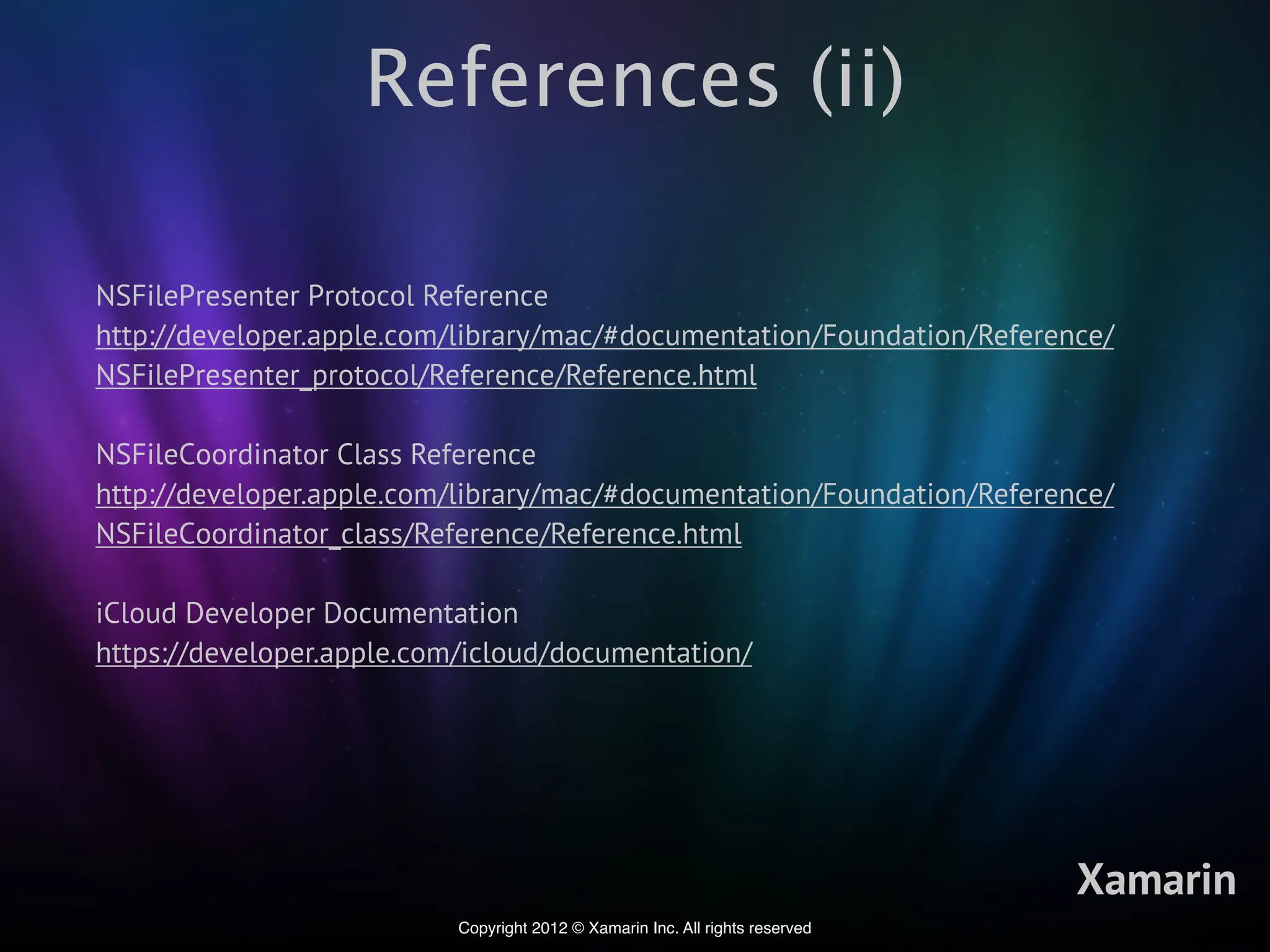 References (ii)

NSFilePresenter Protocol Reference
http://developer.apple.com/library/mac/#documentation/Foundation/Reference/NSFilePresenter_protocol/Reference/Reference.html

NSFileCoordinator Class Reference
http://developer.apple.com/library/mac/#documentation/Foundation/Reference/NSFileCoordinator_class/Reference/Reference.html

iCloud Developer Documentation
https://developer.apple.com/icloud/documentation/

Xamarin

Copyright 2012 © Xamarin Inc. All rights reserved